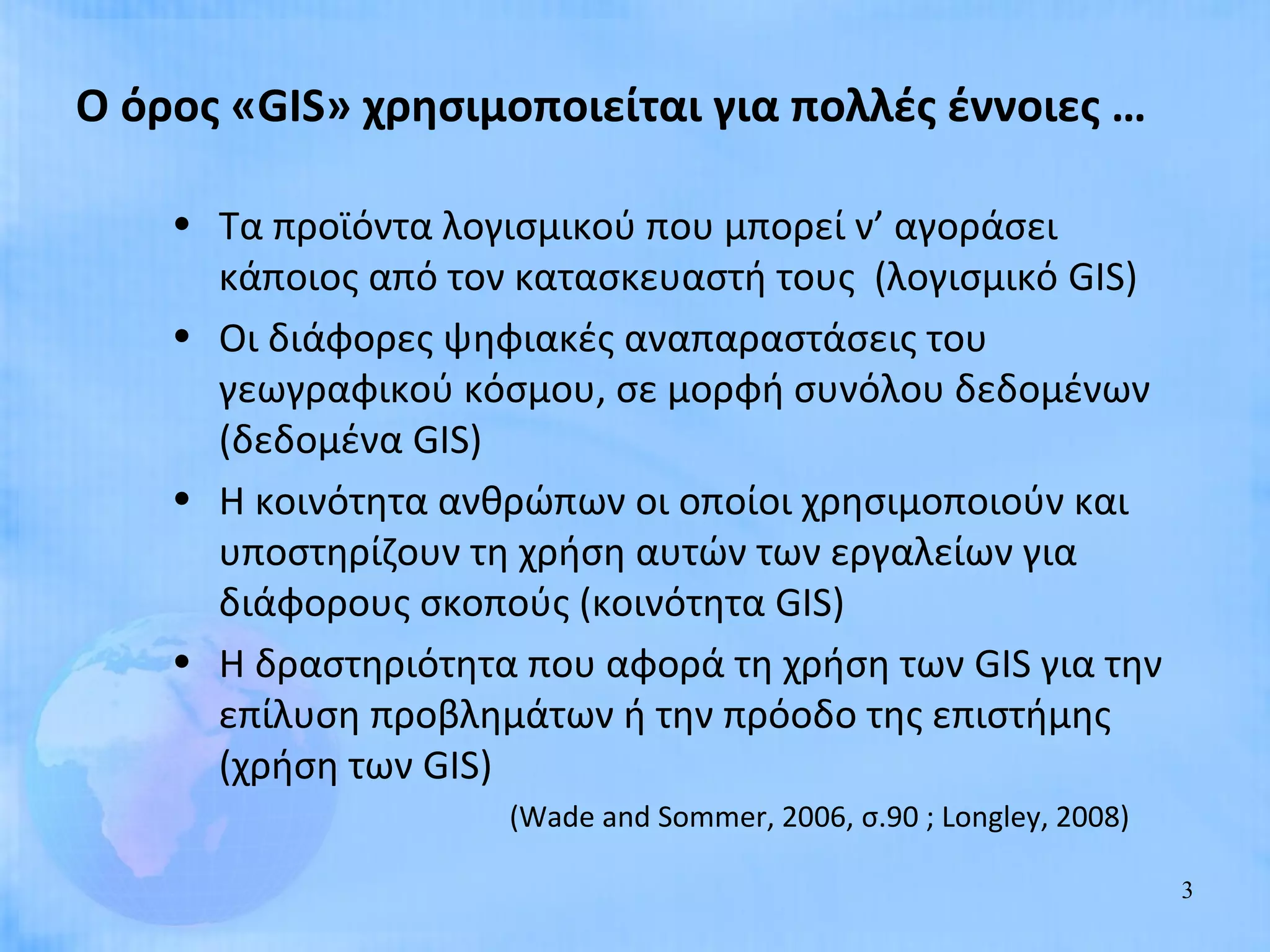 Ο όρος «GIS» χρησιμοποιείται για πολλές έννοιες …

• Τα προϊόντα λογισμικού που μπορεί ν’ αγοράσει κάποιος από τον κατασκευαστή τους (λογισμικό GIS)
• Οι διάφορες ψηφιακές αναπαραστάσεις του γεωγραφικού κόσμου, σε μορφή συνόλου δεδομένων (δεδομένα GIS)
• Η κοινότητα ανθρώπων οι οποίοι χρησιμοποιούν και υποστηρίζουν τη χρήση αυτών των εργαλείων για διάφορους σκοπούς (κοινότητα GIS)
• Η δραστηριότητα που αφορά τη χρήση των GIS για την επίλυση προβλημάτων ή την πρόοδο της επιστήμης (χρήση των GIS)

(Wade and Sommer, 2006, σ.90 ; Longley, 2008)

3